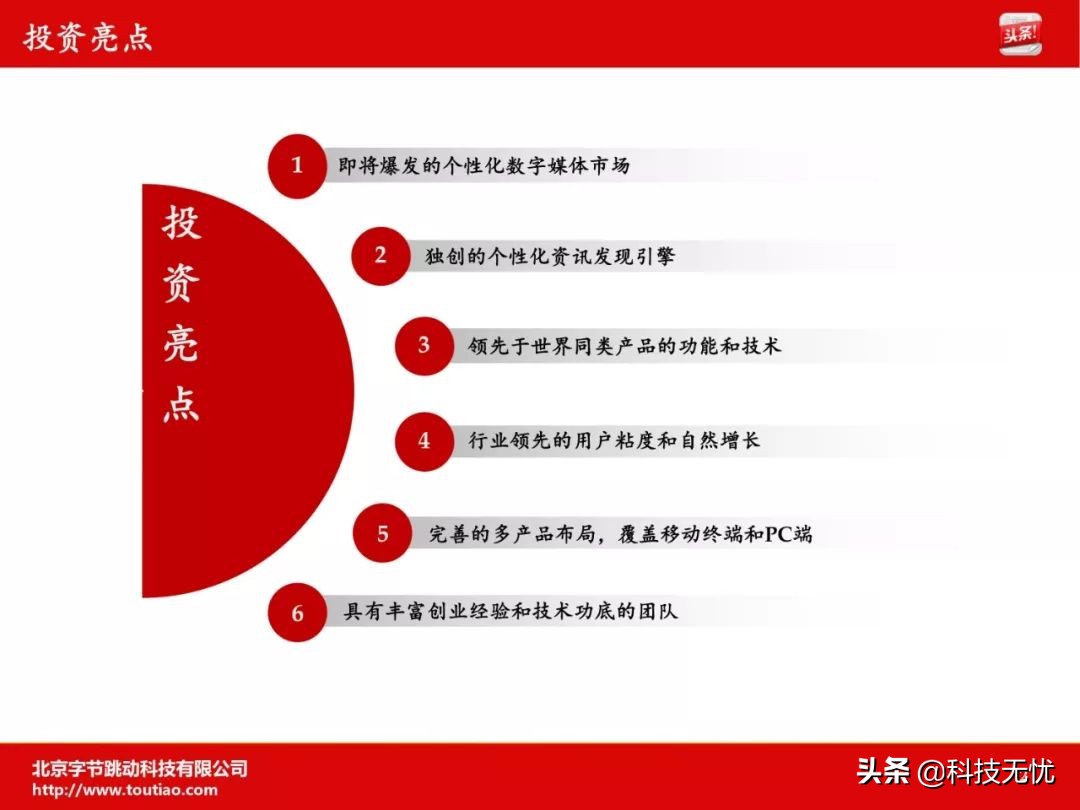 投资亮点

头条!

投资亮点

1 即将爆发的个性化数字媒体市场

2 独创的个性化资讯发现引擎

3 领先于世界同类产品的功能和技术

4 行业领先的用户粘度和自然增长

5 完善的多产品布局，覆盖移动终端和PC端

6 具有丰富创业经验和技术功底的团队

北京字节跳动科技有限公司
http://www.toutiao.com

头条 @科技无忧